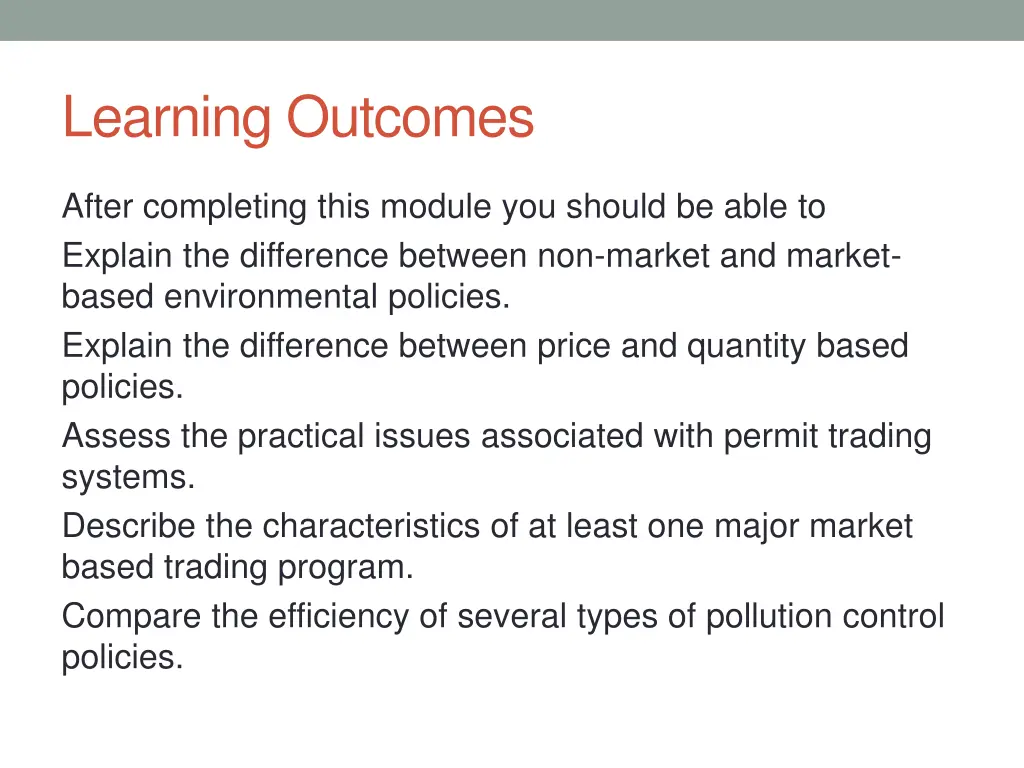 Learning Outcomes

After completing this module you should be able to

Explain the difference between non-market and market-based environmental policies.

Explain the difference between price and quantity based policies.

Assess the practical issues associated with permit trading systems.

Describe the characteristics of at least one major market based trading program.

Compare the efficiency of several types of pollution control policies.